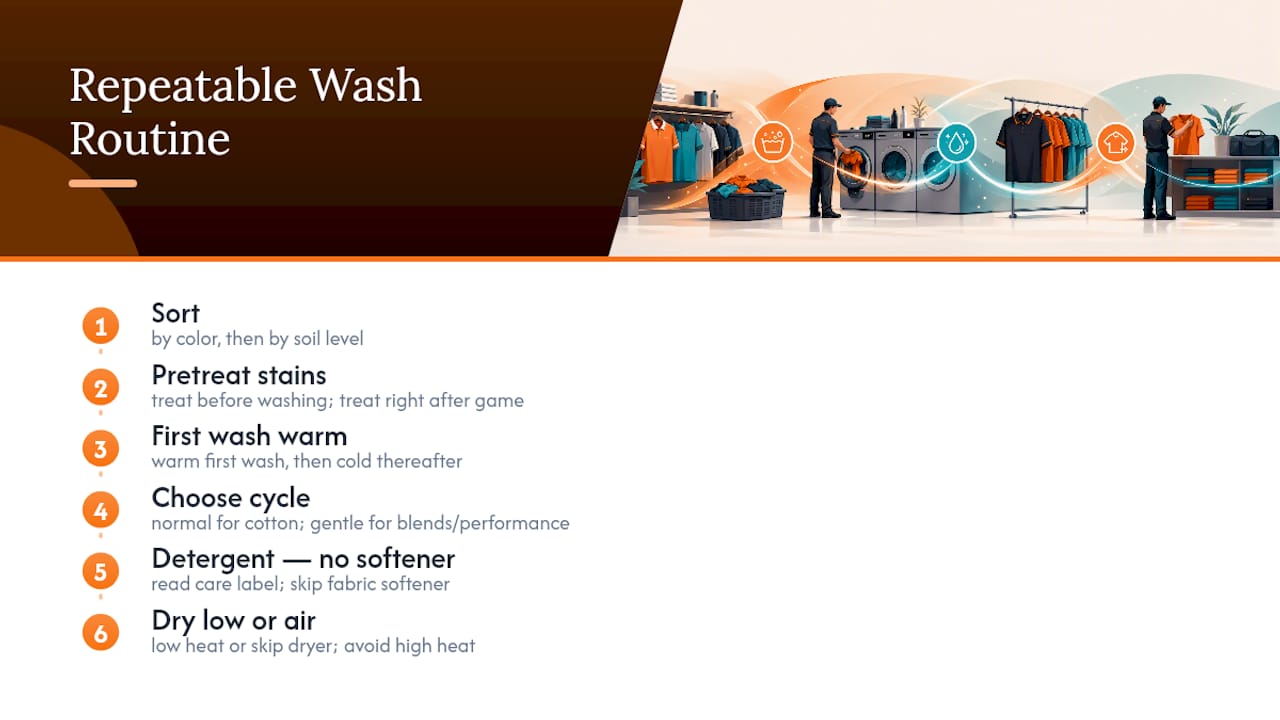 Repeatable Wash Routine

1
Sort
by color, then by soil level

2
Pretreat stains
treat before washing; treat right after game

3
First wash warm
warm first wash, then cold thereafter

4
Choose cycle
normal for cotton; gentle for blends/performance

5
Detergent — no softener
read care label; skip fabric softener

6
Dry low or air
low heat or skip dryer; avoid high heat